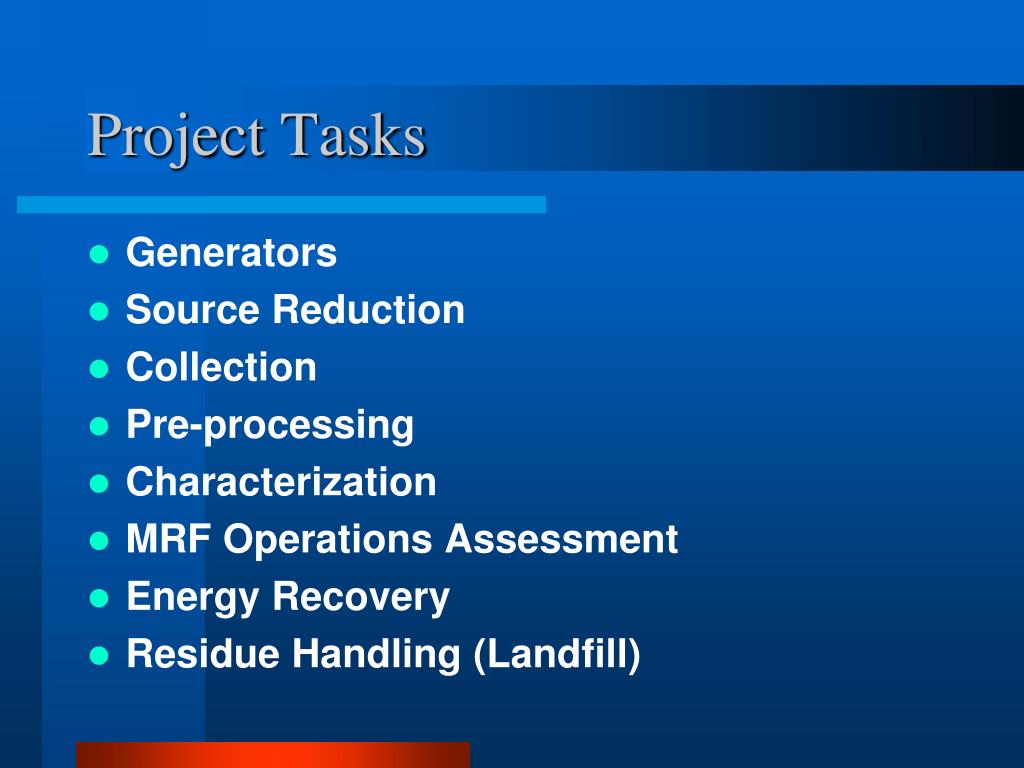 Project Tasks

- Generators
- Source Reduction
- Collection
- Pre-processing
- Characterization
- MRF Operations Assessment
- Energy Recovery
- Residue Handling (Landfill)